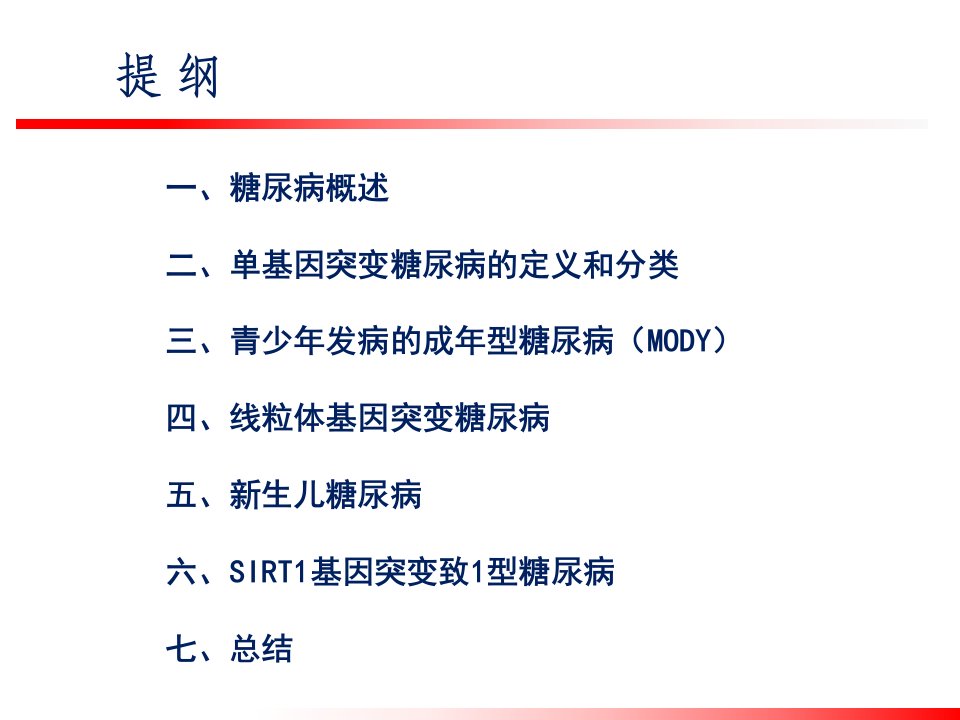 提 纲

一、糖尿病概述

二、单基因突变糖尿病的定义和分类

三、青少年发病的成年型糖尿病（MODY）

四、线粒体基因突变糖尿病

五、新生儿糖尿病

六、SIRT1基因突变致1型糖尿病

七、总结